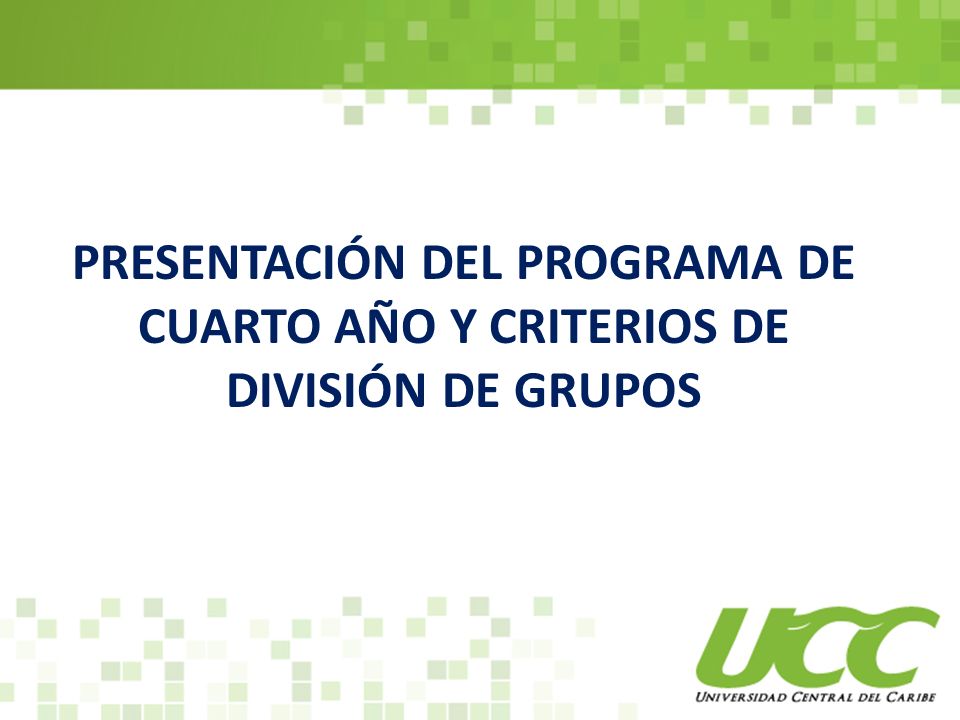 PRESENTACIÓN DEL PROGRAMA DE CUARTO AÑO Y CRITERIOS DE DIVISIÓN DE GRUPOS

UCC
UNIVERSIDAD CENTRAL DEL CARIBE